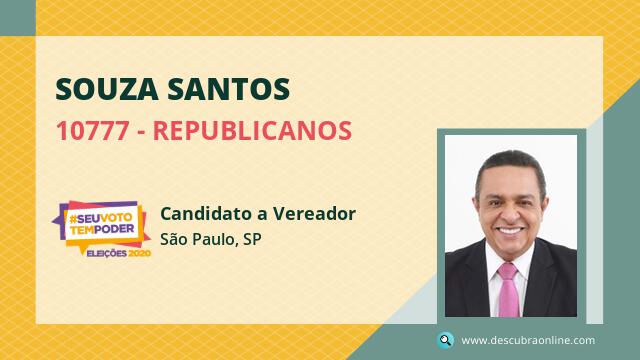 SOUZA SANTOS

10777 - REPUBLICANOS

#SEUVOTO TEMPODER
ELEIÇÕES 2020

Candidato a Vereador
São Paulo, SP

www.descubraonline.com